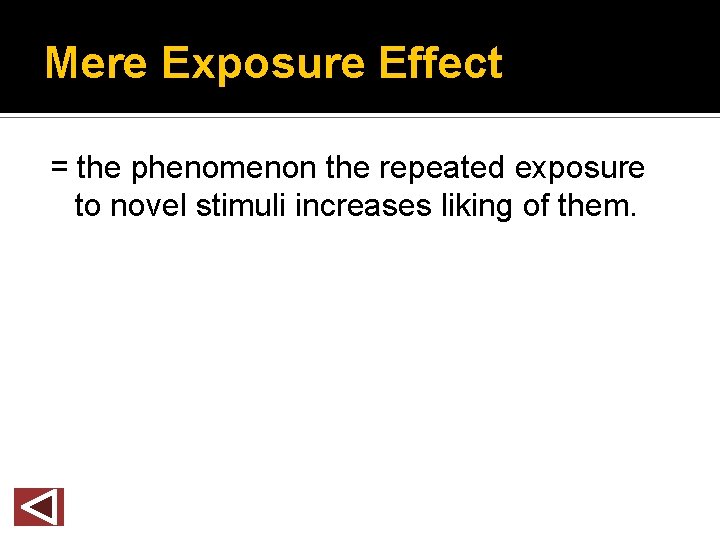 Mere Exposure Effect

= the phenomenon the repeated exposure to novel stimuli increases liking of them.